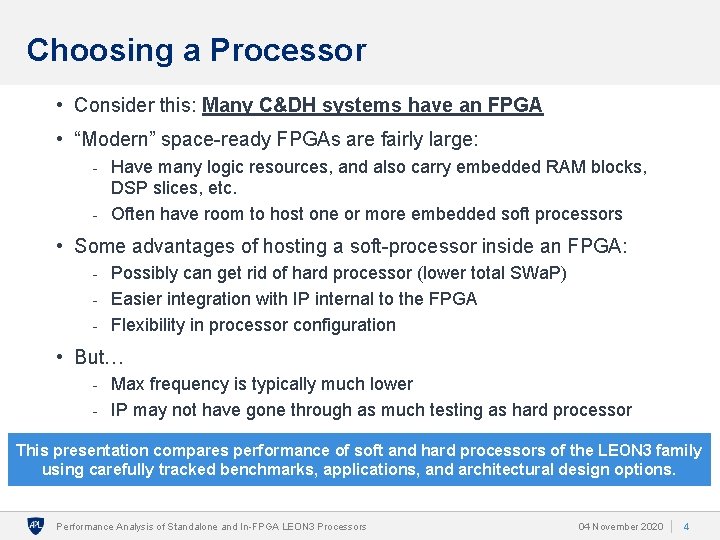 Choosing a Processor

• Consider this: Many C&DH systems have an FPGA

• “Modern” space-ready FPGAs are fairly large:

- Have many logic resources, and also carry embedded RAM blocks, DSP slices, etc.

- Often have room to host one or more embedded soft processors

• Some advantages of hosting a soft-processor inside an FPGA:

- Possibly can get rid of hard processor (lower total SWaP)

- Easier integration with IP internal to the FPGA

- Flexibility in processor configuration

• But…

- Max frequency is typically much lower

- IP may not have gone through as much testing as hard processor

This presentation compares performance of soft and hard processors of the LEON3 family using carefully tracked benchmarks, applications, and architectural design options.

APL Performance Analysis of Standalone and In-FPGA LEON3 Processors 04 November 2020 4